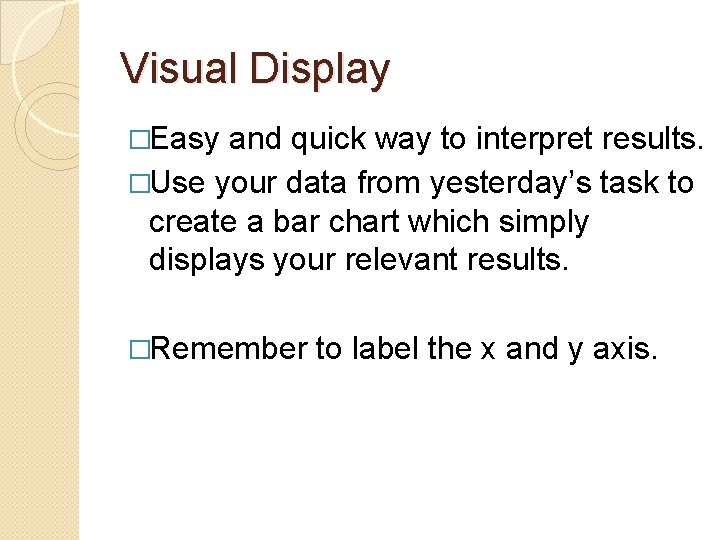 Visual Display

□Easy and quick way to interpret results.

□Use your data from yesterday’s task to create a bar chart which simply displays your relevant results.

□Remember to label the x and y axis.